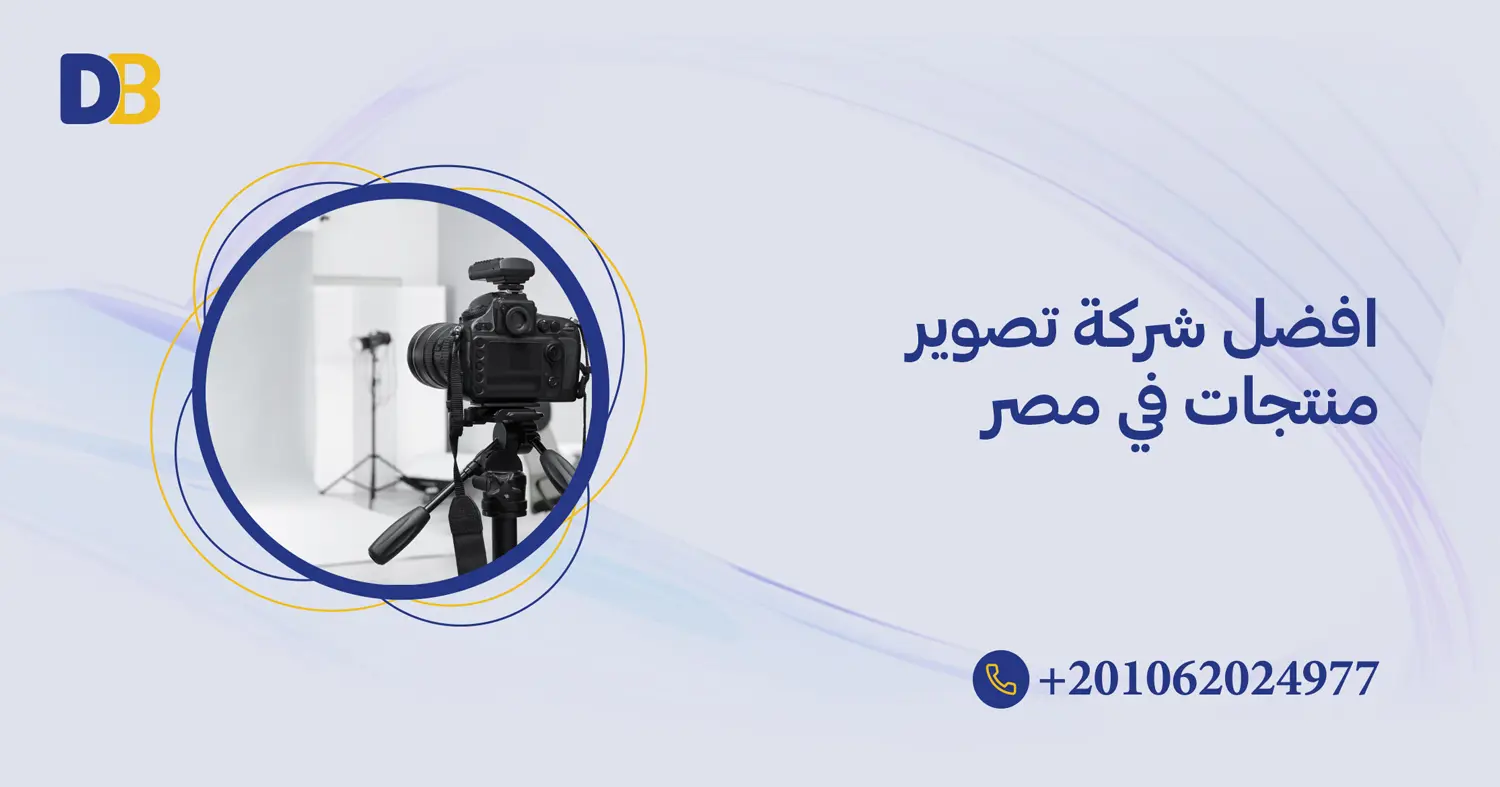 DB

افضل شركة تصوير منتجات في مصر

+201062024977